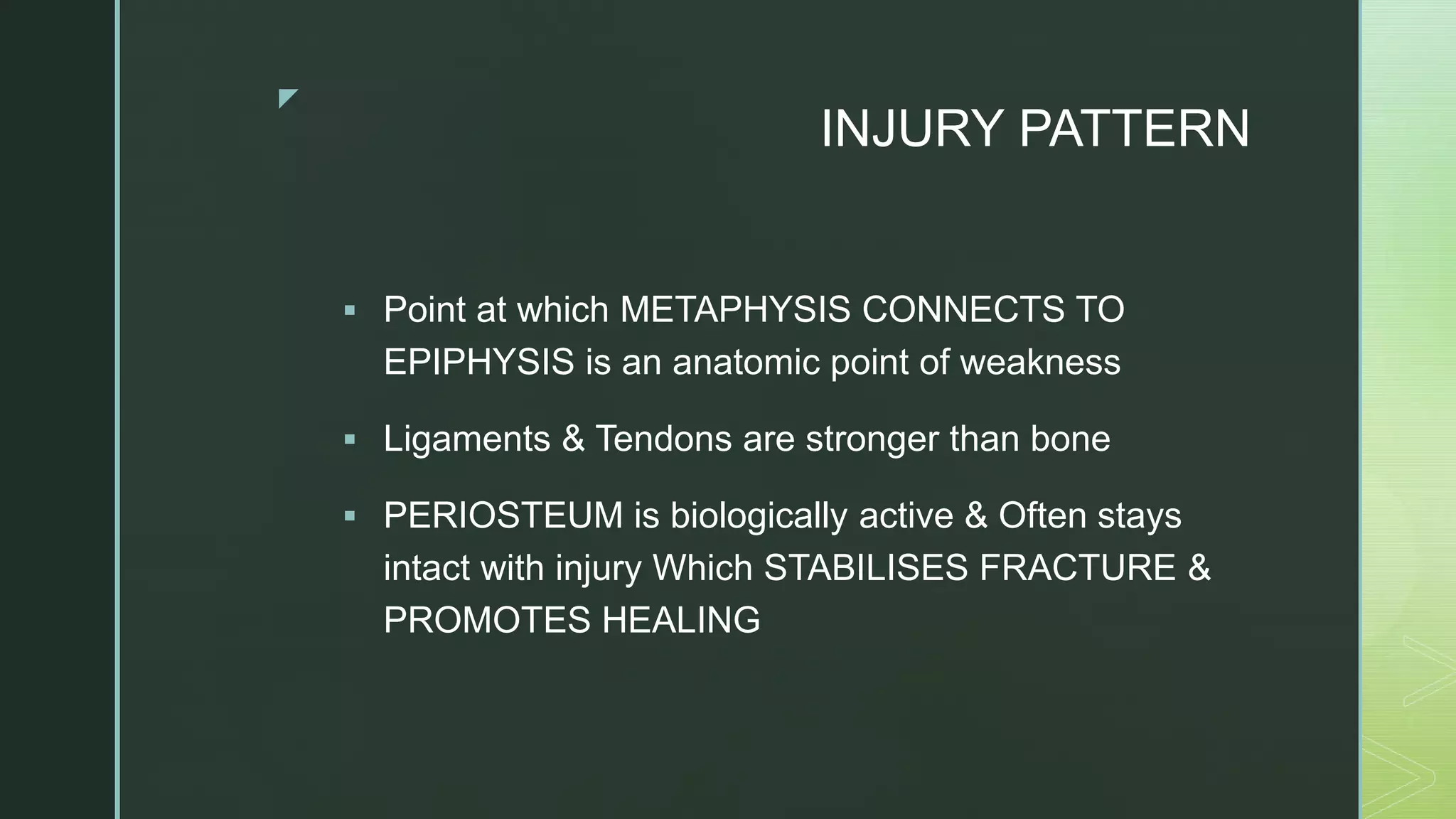 INJURY PATTERN

▪ Point at which METAPHYSIS CONNECTS TO EPIPHYSIS is an anatomic point of weakness

▪ Ligaments & Tendons are stronger than bone

▪ PERIOSTEUM is biologically active & Often stays intact with injury Which STABILISES FRACTURE & PROMOTES HEALING